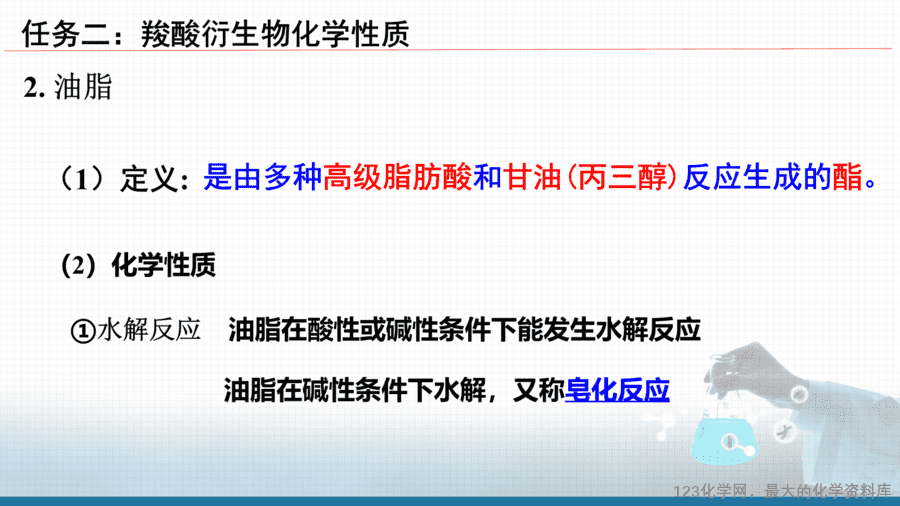 任务二：羧酸衍生物化学性质

2. 油脂

（1）定义：是由多种高级脂肪酸和甘油(丙三醇)反应生成的酯。

（2）化学性质

①水解反应　油脂在酸性或碱性条件下能发生水解反应

油脂在碱性条件下水解，又称皂化反应

123化学网，最大的化学资料库